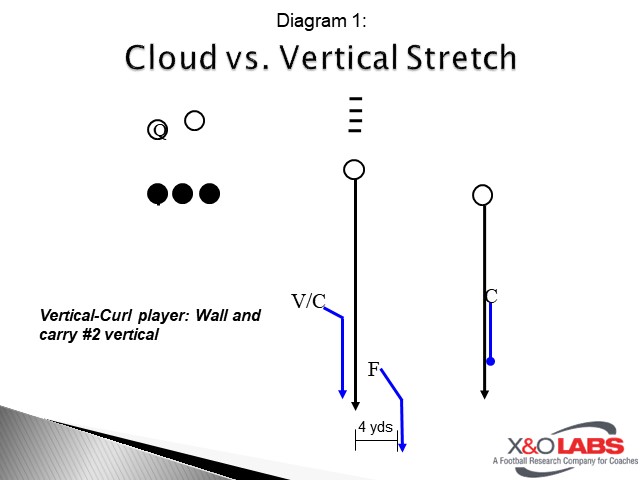 Diagram 1:

Cloud vs. Vertical Stretch

Q

V/C

C

Vertical-Curl player: Wall and carry #2 vertical

F

4 yds

X&O LABS
A Football Research Company for Coaches